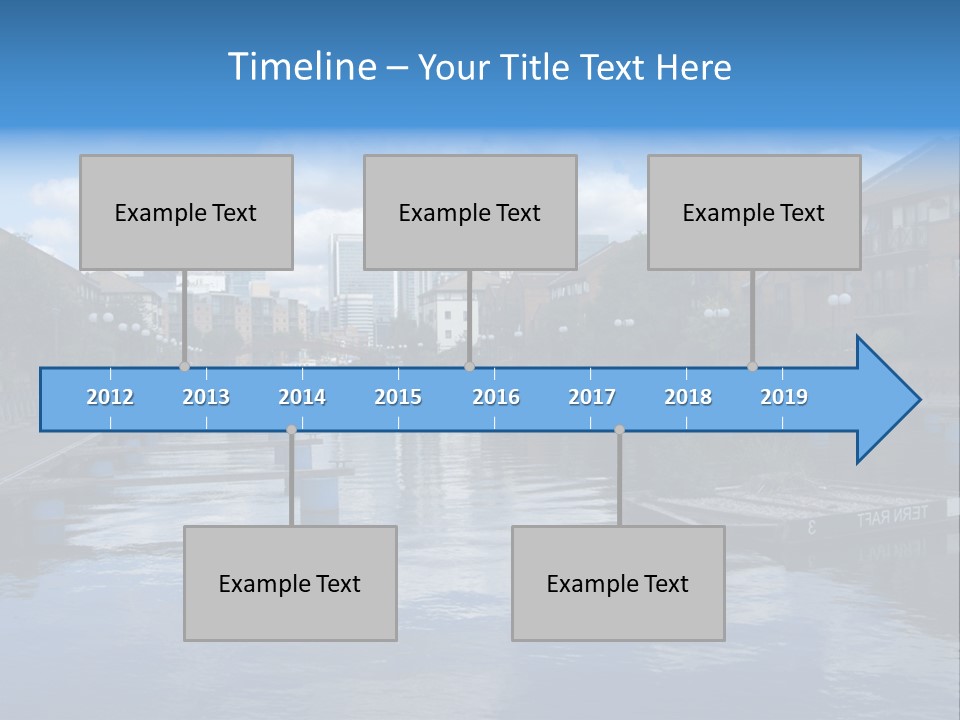 Timeline – Your Title Text Here

Example Text

Example Text

Example Text

2012 2013 2014 2015 2016 2017 2018 2019

Example Text

Example Text

TERN RAFT 3